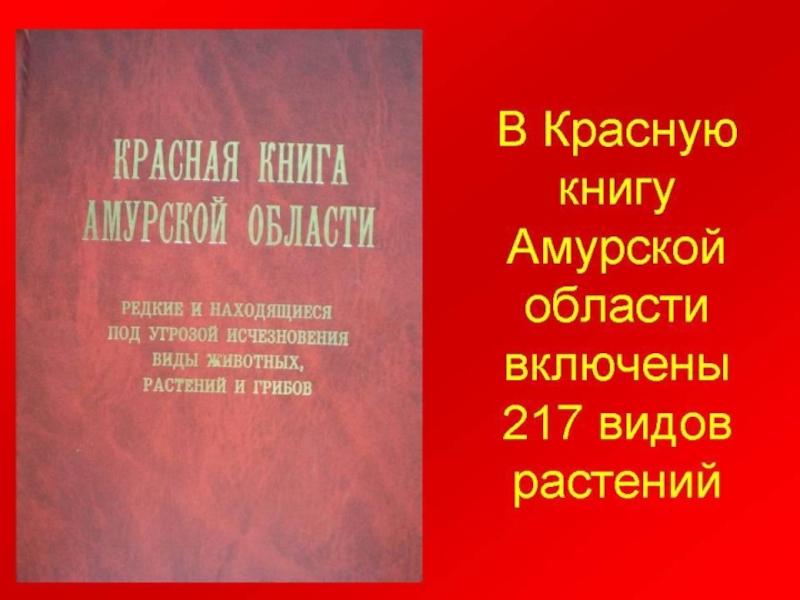 КРАСНАЯ КНИГА АМУРСКОЙ ОБЛАСТИ

РЕДКИЕ И НАХОДЯЩИЕСЯ ПОД УГРОЗОЙ ИСЧЕЗНОВЕНИЯ ВИДЫ ЖИВОТНЫХ, РАСТЕНИЙ И ГРИБОВ

В Красную книгу Амурской области включены 217 видов растений